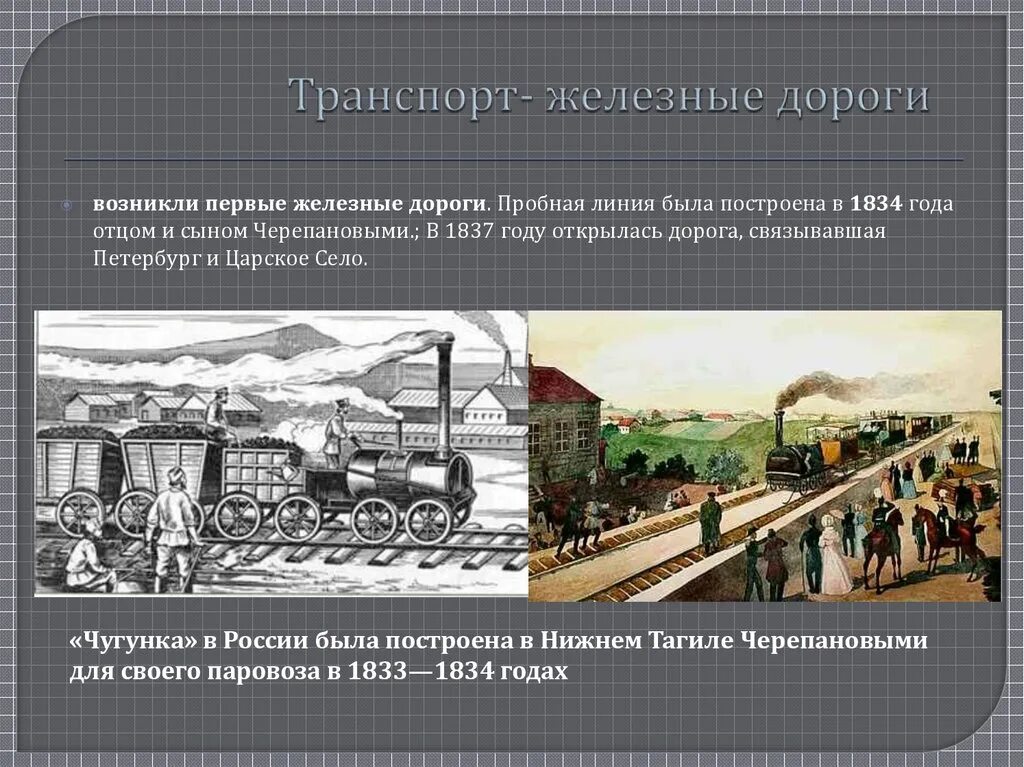 Транспорт- железные дороги

возникли первые железные дороги. Пробная линия была построена в 1834 года отцом и сыном Черепановыми.; В 1837 году открылась дорога, связывавшая Петербург и Царское Село.

«Чугунка» в России была построена в Нижнем Тагиле Черепановыми для своего паровоза в 1833—1834 годах